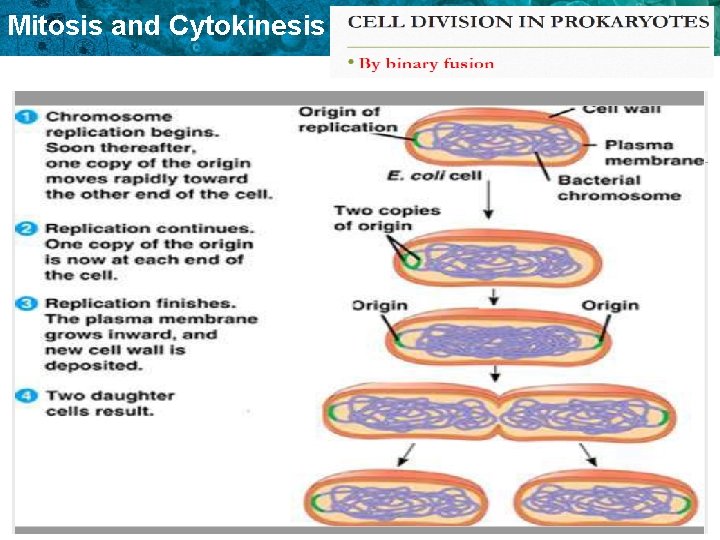 Mitosis and Cytokinesis

CELL DIVISION IN PROKARYOTES

• By binary fusion

1 Chromosome replication begins. Soon thereafter, one copy of the origin moves rapidly toward the other end of the cell.

2 Replication continues. One copy of the origin is now at each end of the cell.

3 Replication finishes. The plasma membrane grows inward, and new cell wall is deposited.

4 Two daughter cells result.

Origin of replication

Cell wall

Plasma membrane

E. coli cell

Bacterial chromosome

Two copies of origin

Origin

Origin